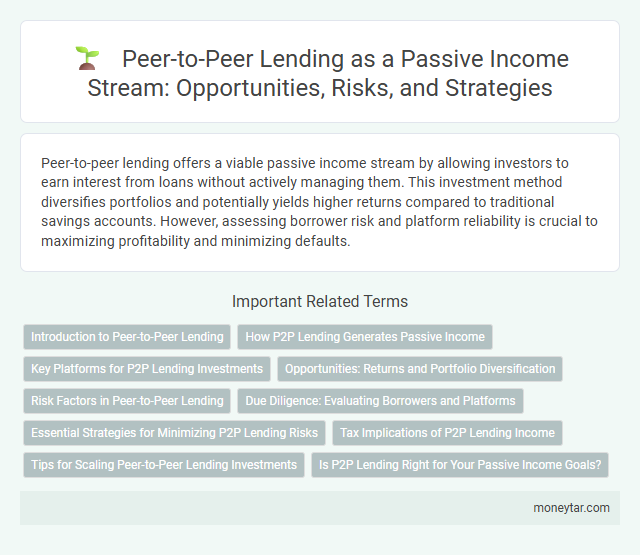 Peer-to-Peer Lending as a Passive Income Stream: Opportunities, Risks, and Strategies

Peer-to-peer lending offers a viable passive income stream by allowing investors to earn interest from loans without actively managing them. This investment method diversifies portfolios and potentially yields higher returns compared to traditional savings accounts. However, assessing borrower risk and platform reliability is crucial to maximizing profitability and minimizing defaults.

Important Related Terms

Introduction to Peer-to-Peer Lending

How P2P Lending Generates Passive Income

Key Platforms for P2P Lending Investments

Opportunities: Returns and Portfolio Diversification

Risk Factors in Peer-to-Peer Lending

Due Diligence: Evaluating Borrowers and Platforms

Essential Strategies for Minimizing P2P Lending Risks

Tax Implications of P2P Lending Income

Tips for Scaling Peer-to-Peer Lending Investments

Is P2P Lending Right for Your Passive Income Goals?

moneytar.com